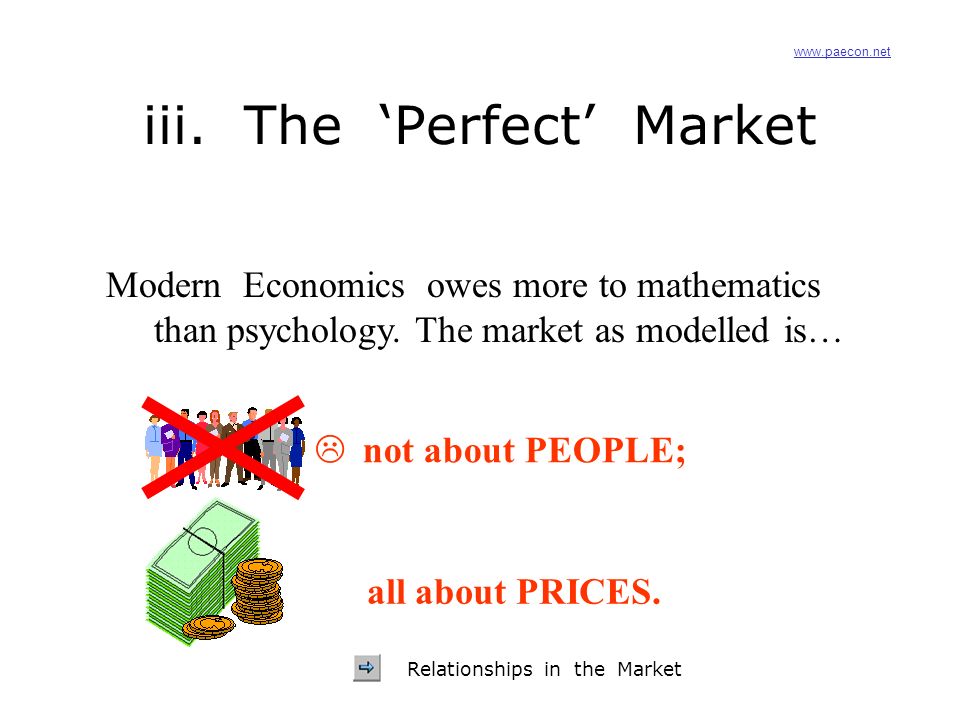 www.paecon.net

iii. The ‘Perfect’ Market

Modern Economics owes more to mathematics than psychology. The market as modelled is…

☹ not about PEOPLE;

all about PRICES.

Relationships in the Market